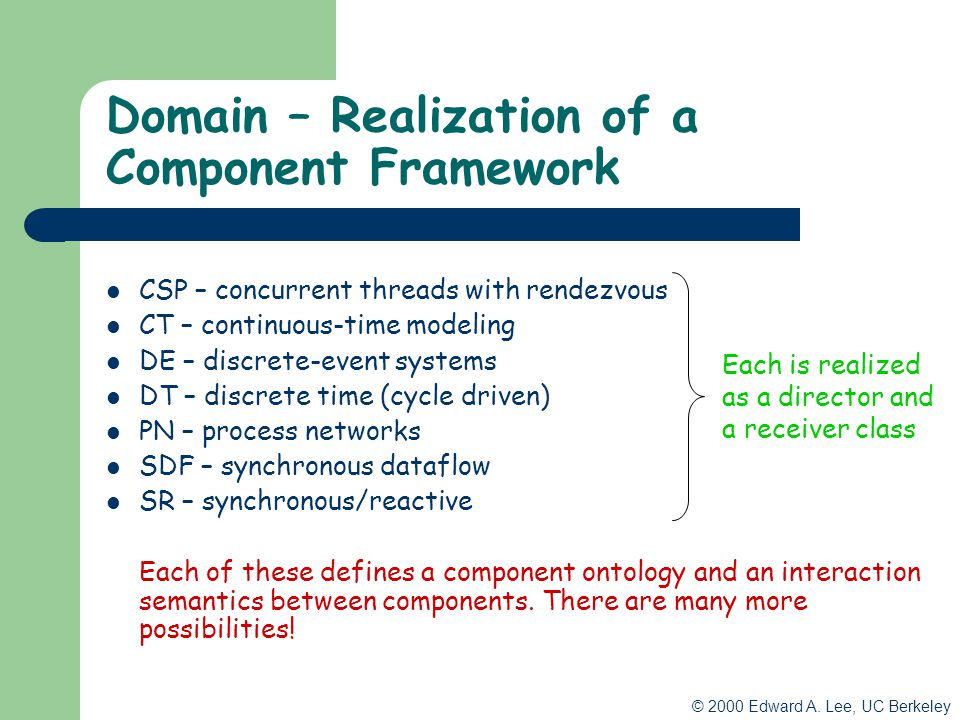 Domain – Realization of a Component Framework

- CSP – concurrent threads with rendezvous
- CT – continuous-time modeling
- DE – discrete-event systems
- DT – discrete time (cycle driven)
- PN – process networks
- SDF – synchronous dataflow
- SR – synchronous/reactive

Each is realized as a director and a receiver class

Each of these defines a component ontology and an interaction semantics between components. There are many more possibilities!

© 2000 Edward A. Lee, UC Berkeley